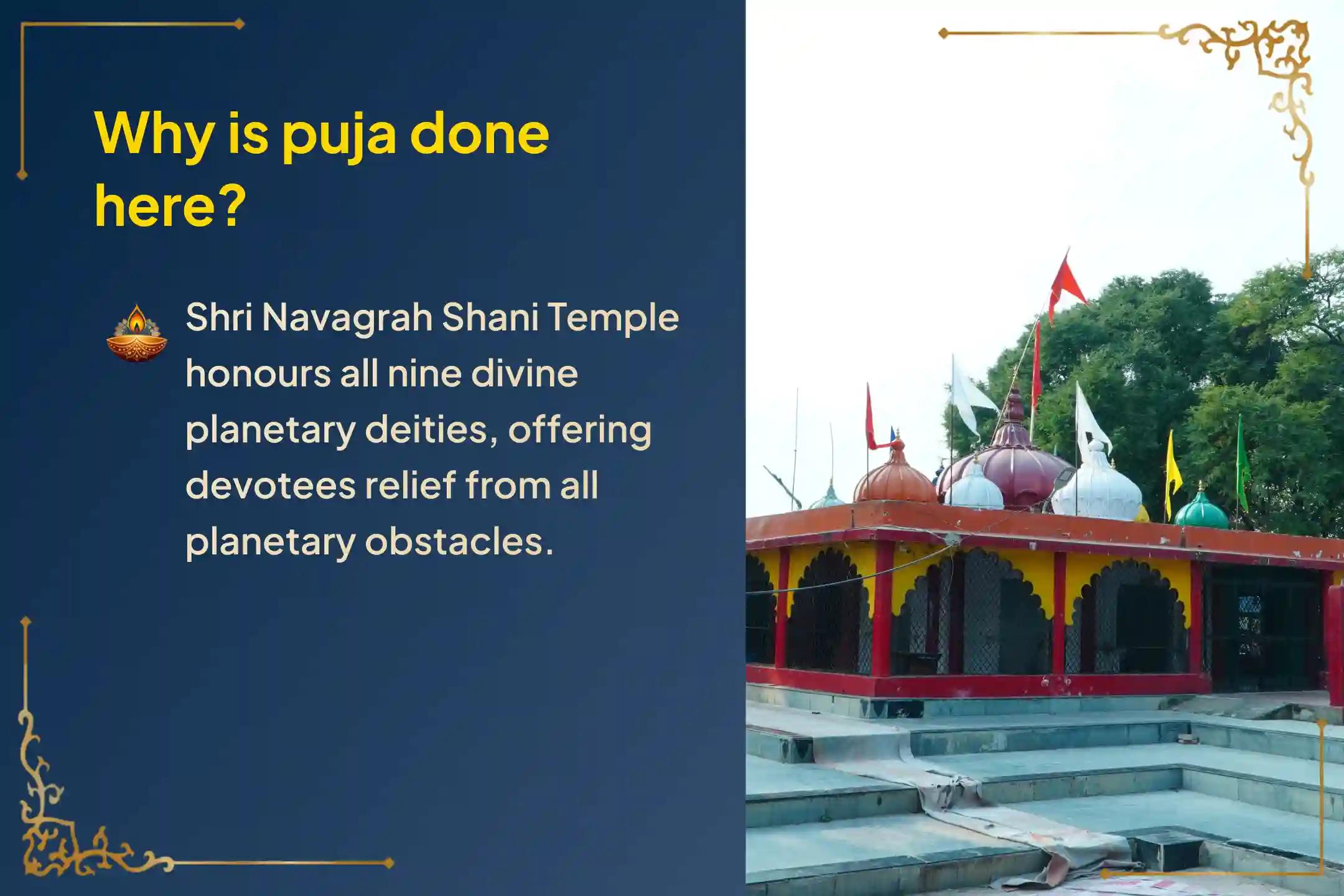 Why is puja done here?

Shri Navagrah Shani Temple honours all nine divine planetary deities, offering devotees relief from all planetary obstacles.